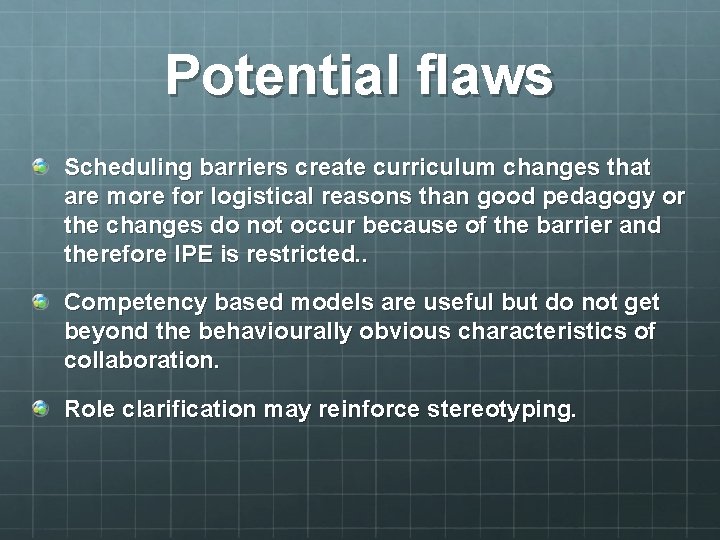 Potential flaws

Scheduling barriers create curriculum changes that are more for logistical reasons than good pedagogy or the changes do not occur because of the barrier and therefore IPE is restricted..

Competency based models are useful but do not get beyond the behaviourally obvious characteristics of collaboration.

Role clarification may reinforce stereotyping.